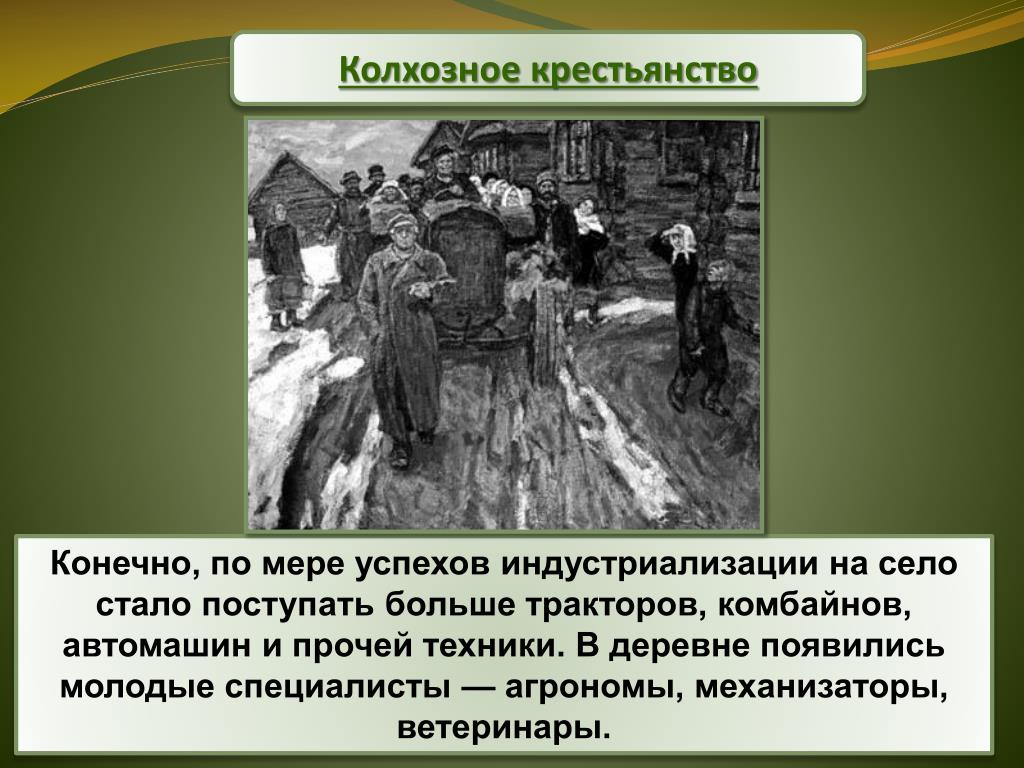 Колхозное крестьянство

Конечно, по мере успехов индустриализации на село стало поступать больше тракторов, комбайнов, автомашин и прочей техники. В деревне появились молодые специалисты — агрономы, механизаторы, ветеринары.